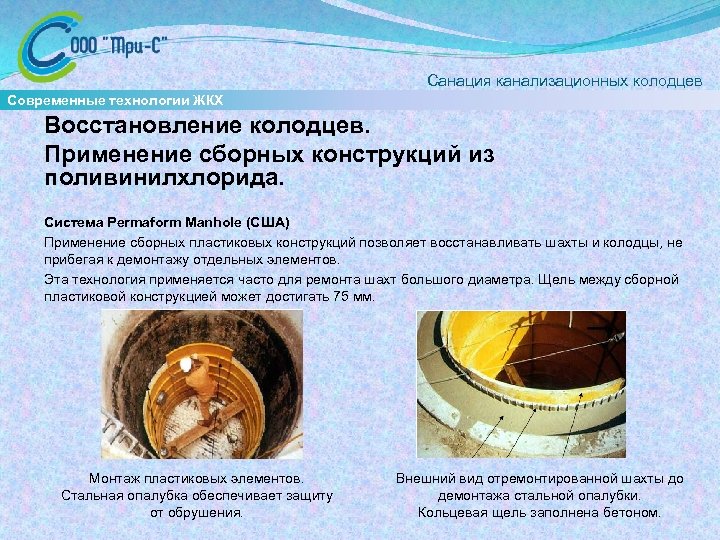 ООО "Три-С"

Санация канализационных колодцев

Современные технологии ЖКХ

Восстановление колодцев.
Применение сборных конструкций из поливинилхлорида.

Система Permaform Manhole (США)

Применение сборных пластиковых конструкций позволяет восстанавливать шахты и колодцы, не прибегая к демонтажу отдельных элементов.

Эта технология применяется часто для ремонта шахт большого диаметра. Щель между сборной пластиковой конструкцией может достигать 75 мм.

Монтаж пластиковых элементов.
Стальная опалубка обеспечивает защиту от обрушения.

Внешний вид отремонтированной шахты до демонтажа стальной опалубки.
Кольцевая щель заполнена бетоном.